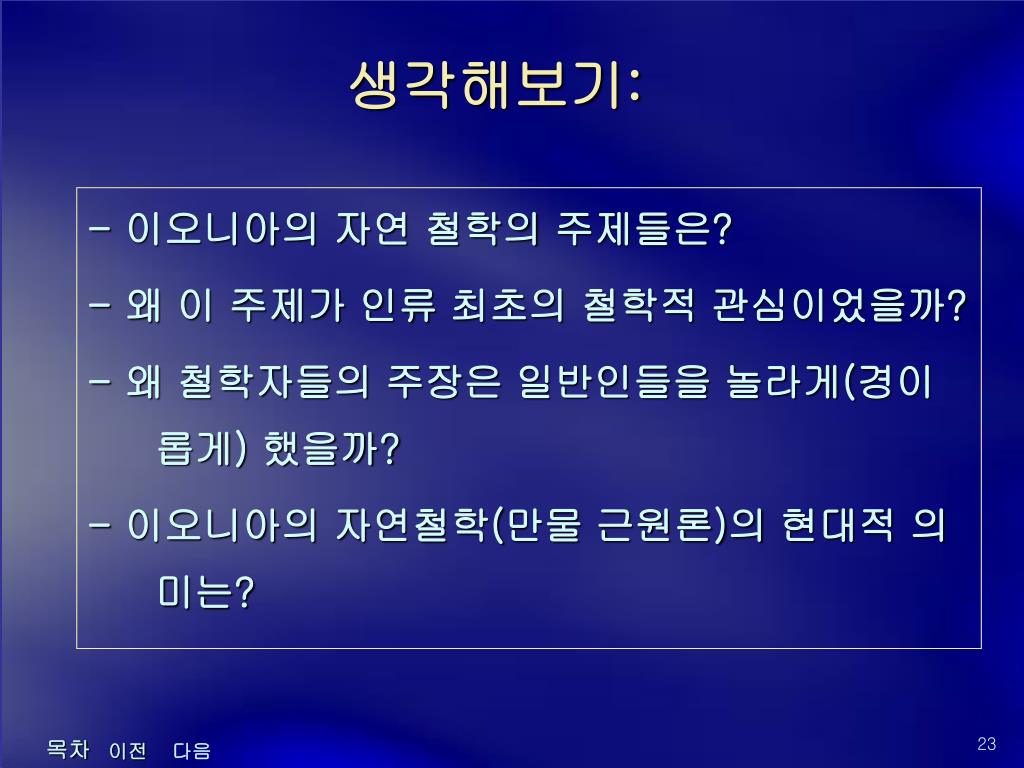 생각해보기:

- 이오니아의 자연 철학의 주제들은?

- 왜 이 주제가 인류 최초의 철학적 관심이었을까?

- 왜 철학자들의 주장은 일반인들을 놀라게(경이롭게) 했을까?

- 이오니아의 자연철학(만물 근원론)의 현대적 의미는?

목차 이전 다음

23